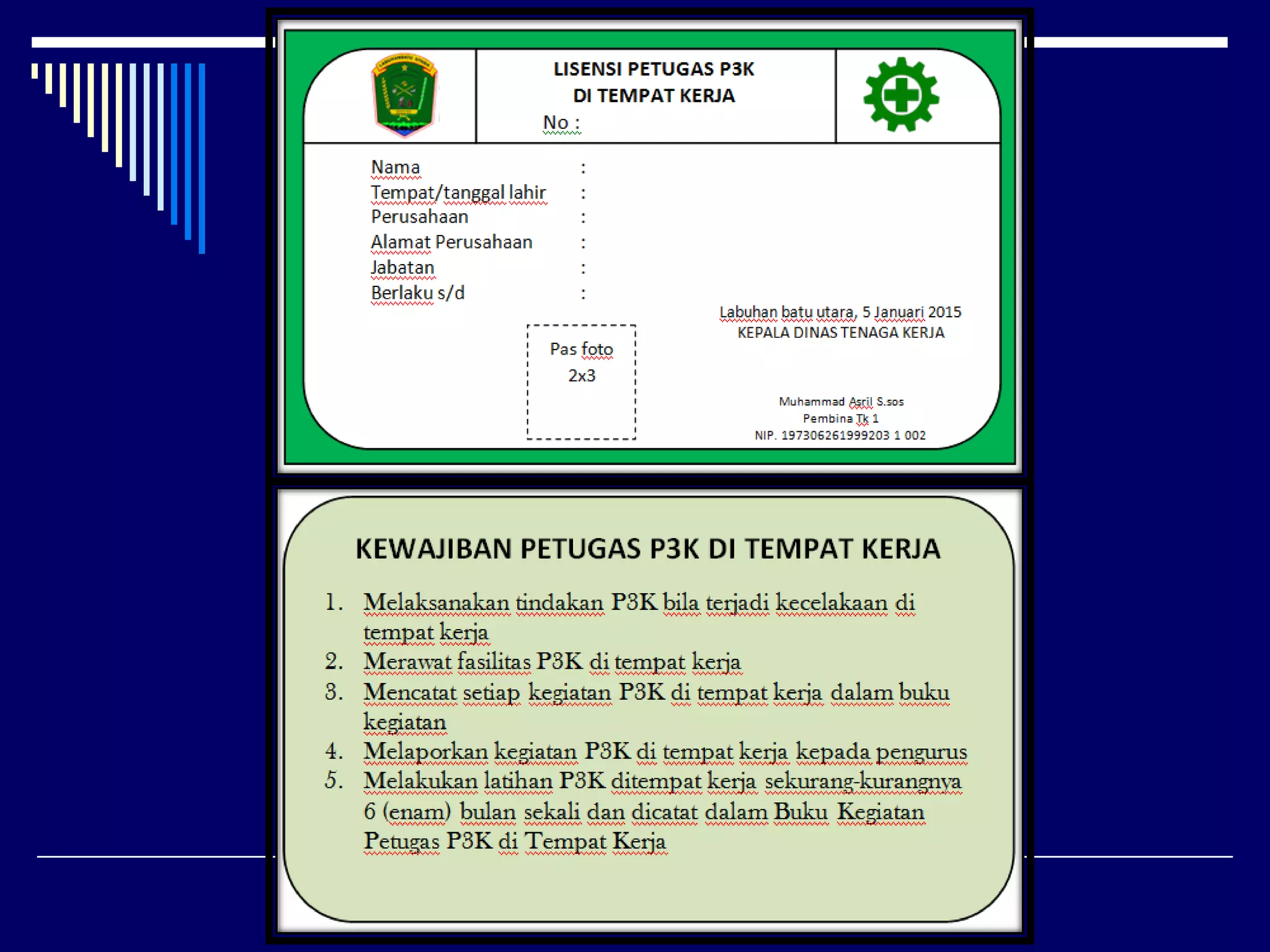 LISENSI PETUGAS P3K
DI TEMPAT KERJA
No :

Nama :
Tempat/tanggal lahir :
Perusahaan :
Alamat Perusahaan :
Jabatan :
Berlaku s/d :

Pas foto
2x3

Labuhan batu utara, 5 Januari 2015
KEPALA DINAS TENAGA KERJA

Muhammad Asril S.sos
Pembina Tk 1
NIP. 197306261999203 1 002

KEWAJIBAN PETUGAS P3K DI TEMPAT KERJA

1. Melaksanakan tindakan P3K bila terjadi kecelakaan di tempat kerja
2. Merawat fasilitas P3K di tempat kerja
3. Mencatat setiap kegiatan P3K di tempat kerja dalam buku kegiatan
4. Melaporkan kegiatan P3K di tempat kerja kepada pengurus
5. Melakukan latihan P3K ditempat kerja sekurang-kurangnya 6 (enam) bulan sekali dan dicatat dalam Buku Kegiatan Petugas P3K di Tempat Kerja